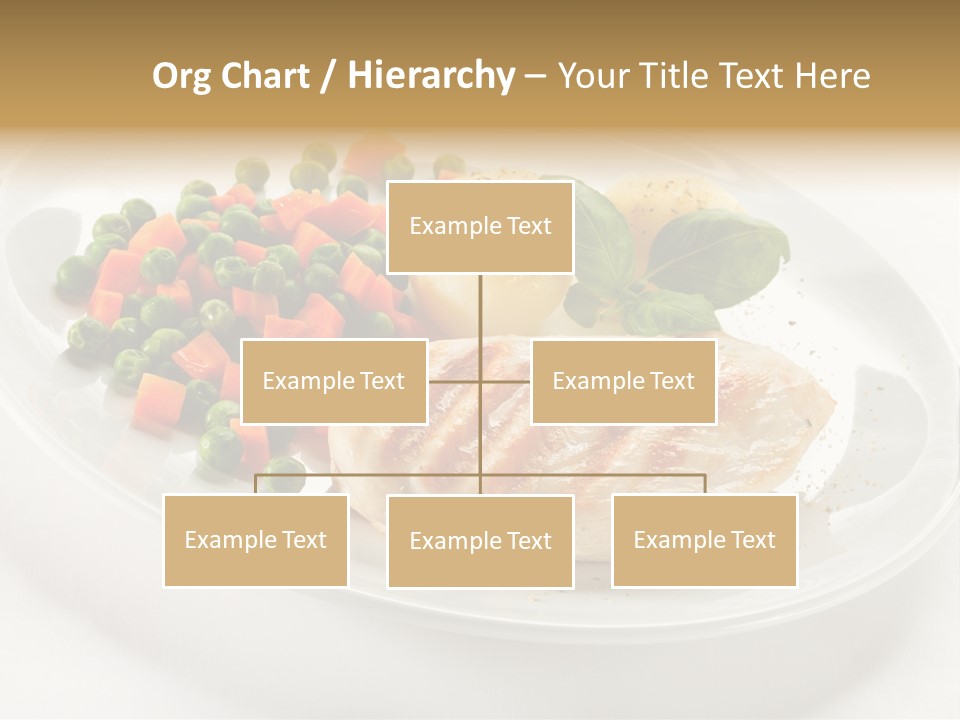 Org Chart / Hierarchy – Your Title Text Here

Example Text

Example Text

Example Text

Example Text

Example Text

Example Text